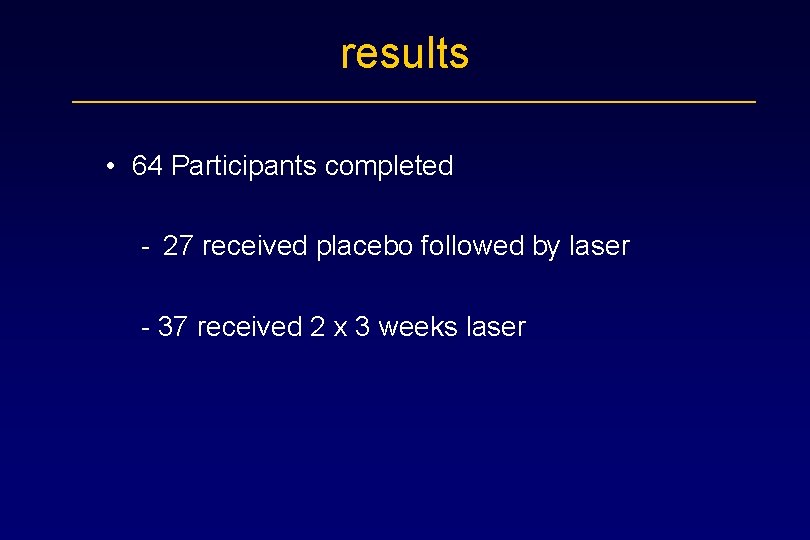 results

• 64 Participants completed

- 27 received placebo followed by laser

- 37 received 2 x 3 weeks laser